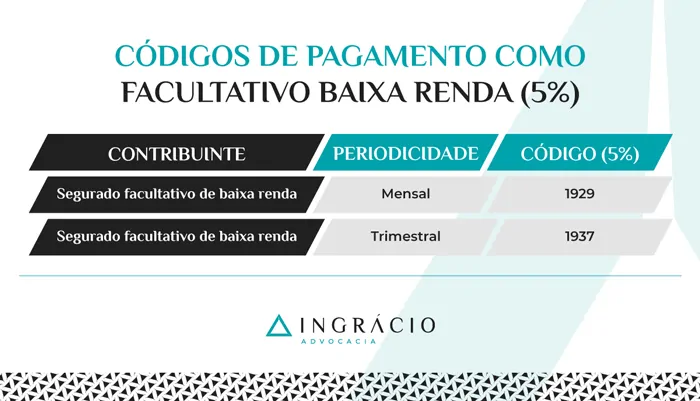 CÓDIGOS DE PAGAMENTO COMO
FACULTATIVO BAIXA RENDA (5%)

| CONTRIBUINTE | PERIODICIDADE | CÓDIGO (5%) |
|---|---|---|
| Segurado facultativo de baixa renda | Mensal | 1929 |
| Segurado facultativo de baixa renda | Trimestral | 1937 |

INGRÁCIO
ADVOCACIA